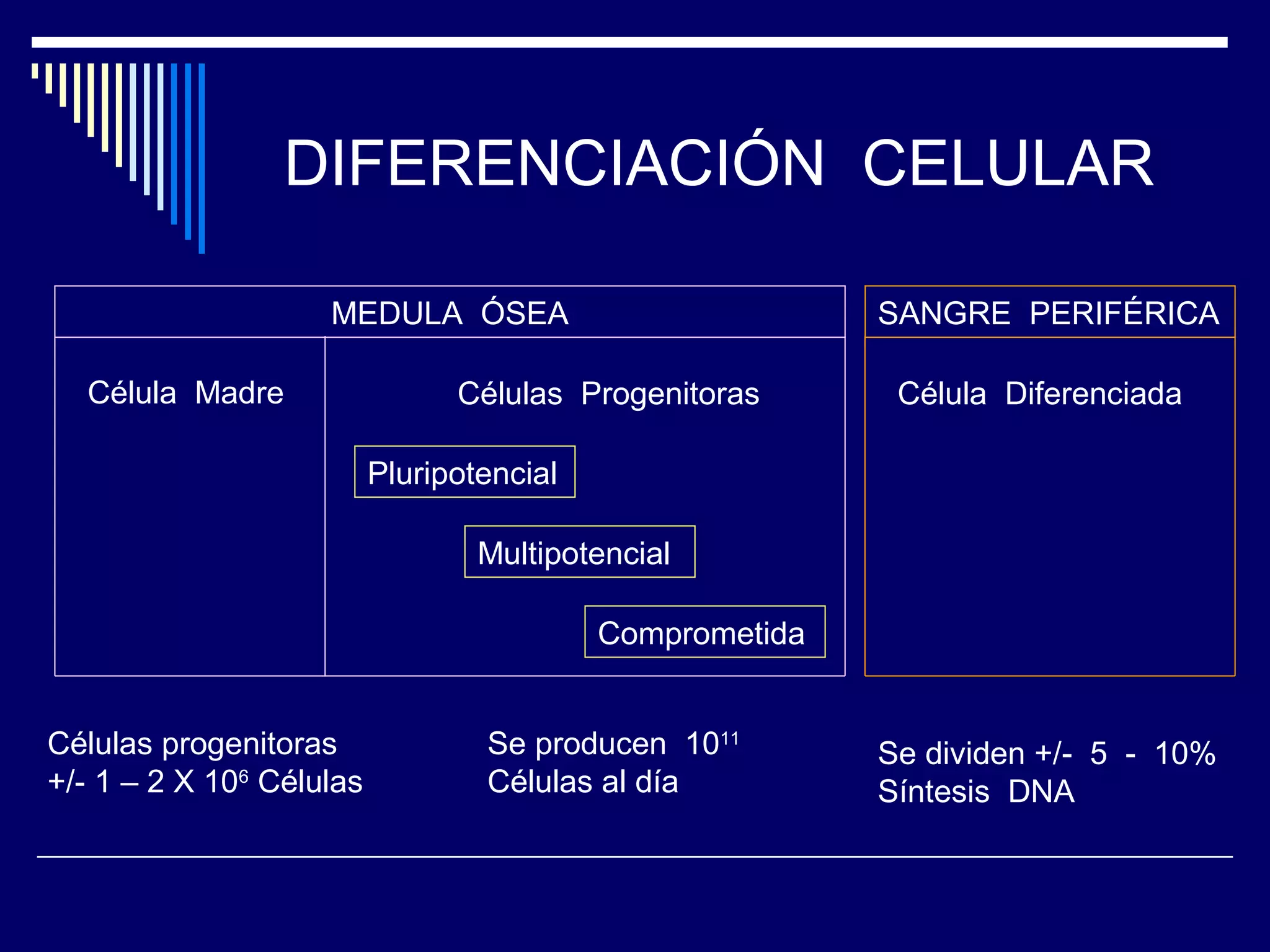 DIFERENCIACIÓN CELULAR

MEDULA ÓSEA

Célula Madre

Células Progenitoras

Pluripotencial

Multipotencial

Comprometida

SANGRE PERIFÉRICA

Célula Diferenciada

Células progenitoras +/- 1 – 2 X $10^6$ Células

Se producen $10^{11}$ Células al día

Se dividen +/- 5 - 10% Síntesis DNA